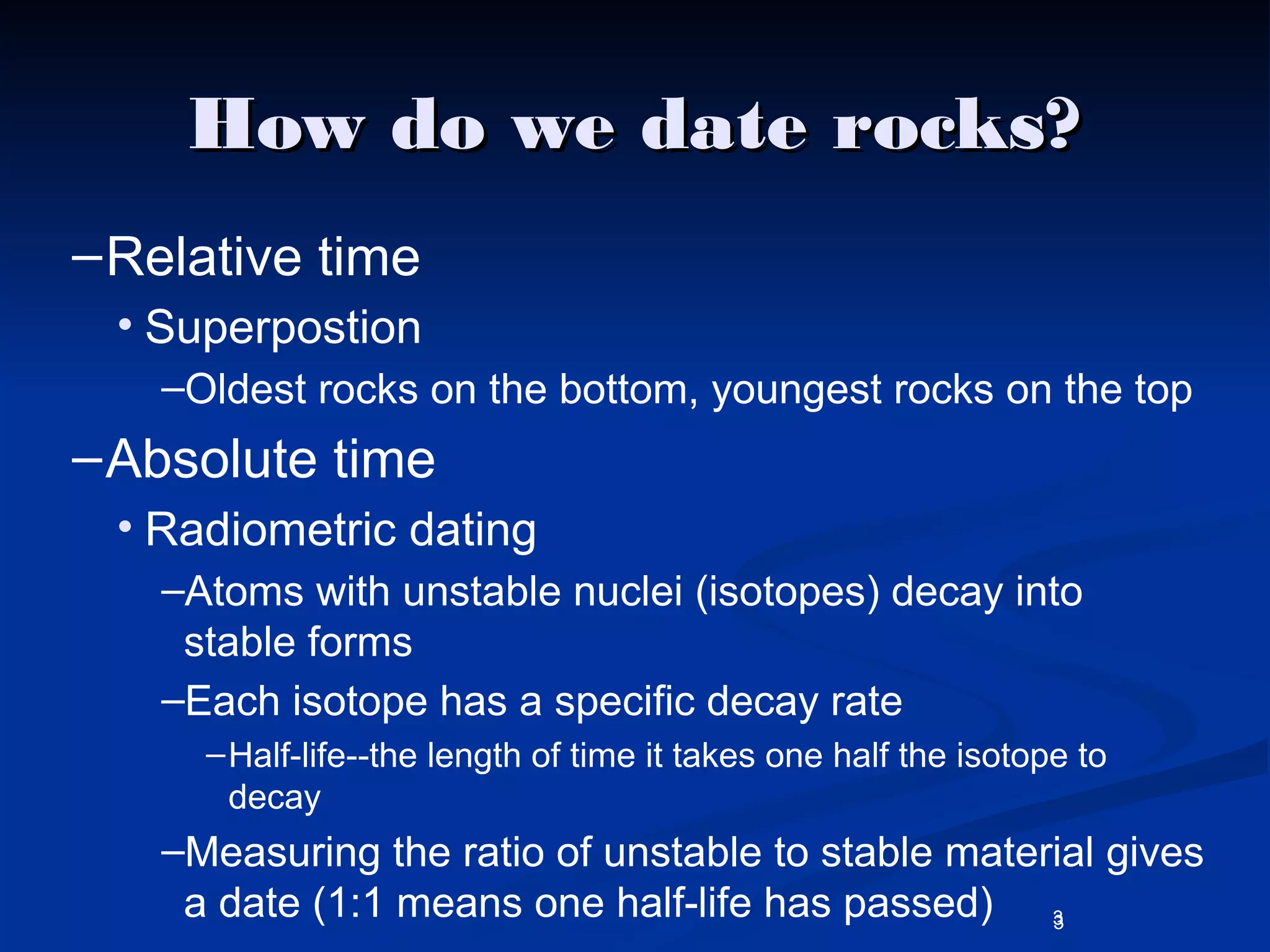 How do we date rocks?

–Relative time

• Superpostion

–Oldest rocks on the bottom, youngest rocks on the top

–Absolute time

• Radiometric dating

–Atoms with unstable nuclei (isotopes) decay into stable forms

–Each isotope has a specific decay rate

–Half-life--the length of time it takes one half the isotope to decay

–Measuring the ratio of unstable to stable material gives a date (1:1 means one half-life has passed)

3